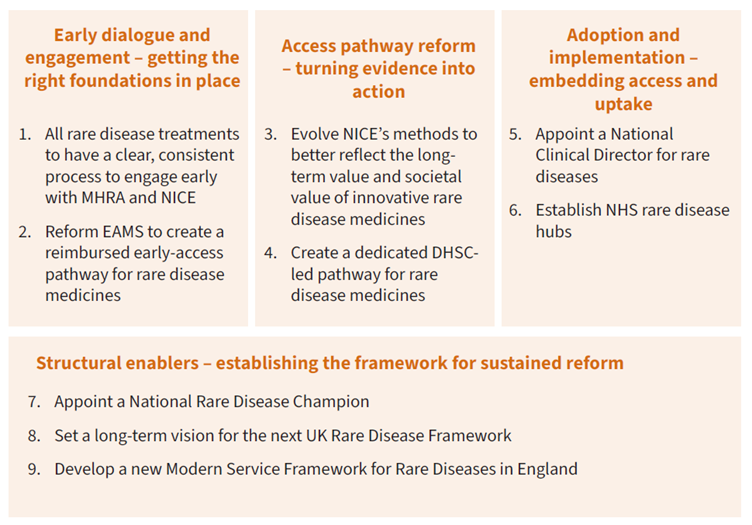 Early dialogue and engagement – getting the right foundations in place

1. All rare disease treatments to have a clear, consistent process to engage early with MHRA and NICE
2. Reform EAMS to create a reimbursed early-access pathway for rare disease medicines

Access pathway reform – turning evidence into action

3. Evolve NICE's methods to better reflect the long-term value and societal value of innovative rare disease medicines
4. Create a dedicated DHSC-led pathway for rare disease medicines

Adoption and implementation – embedding access and uptake

5. Appoint a National Clinical Director for rare diseases
6. Establish NHS rare disease hubs

Structural enablers – establishing the framework for sustained reform

7. Appoint a National Rare Disease Champion
8. Set a long-term vision for the next UK Rare Disease Framework
9. Develop a new Modern Service Framework for Rare Diseases in England